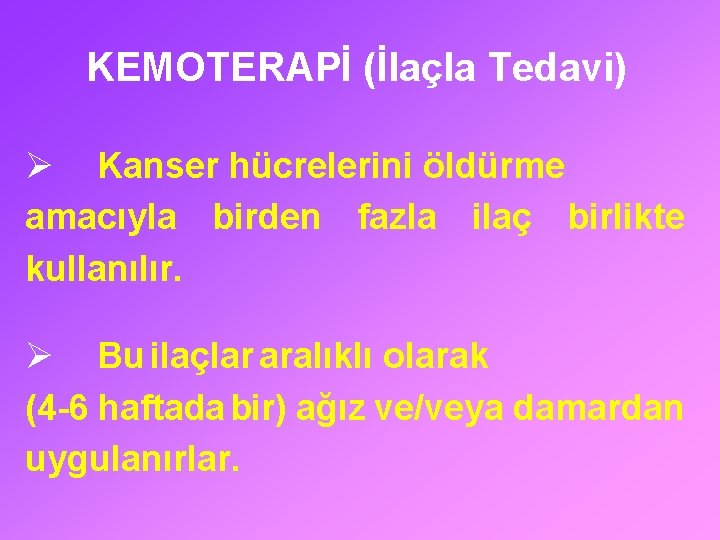 KEMOTERAPİ (İlaçla Tedavi)

➢ Kanser hücrelerini öldürme amacıyla birden fazla ilaç birlikte kullanılır.

➢ Bu ilaçlar aralıklı olarak (4-6 haftada bir) ağız ve/veya damardan uygulanırlar.